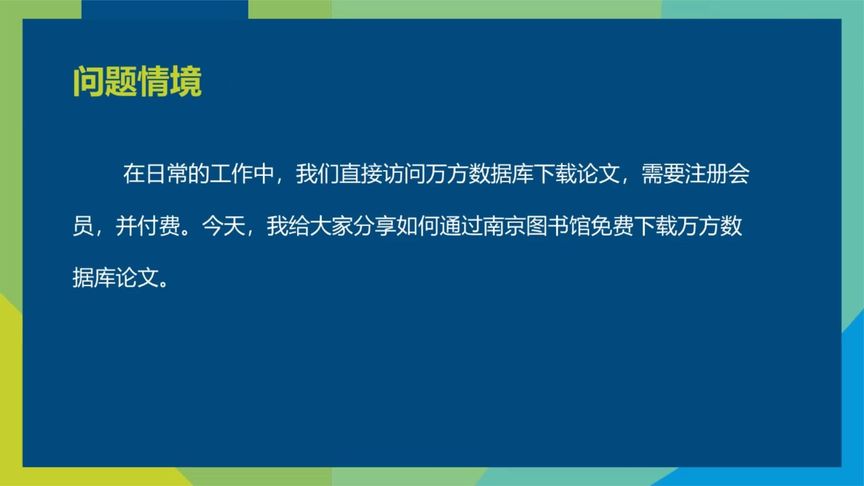 问题情境

在日常的工作中，我们直接访问万方数据库下载论文，需要注册会员，并付费。今天，我给大家分享如何通过南京图书馆免费下载万方数据库论文。